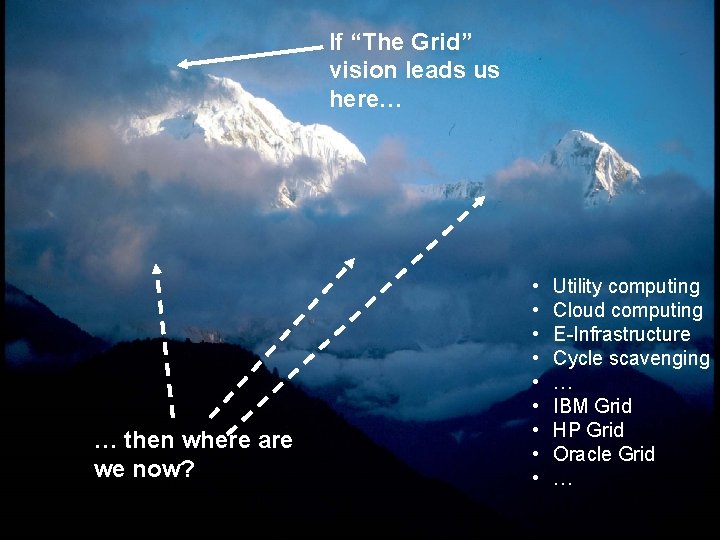 If “The Grid” vision leads us here…

… then where are we now?

• Utility computing
• Cloud computing
• E-Infrastructure
• Cycle scavenging
• …
• IBM Grid
• HP Grid
• Oracle Grid
• …